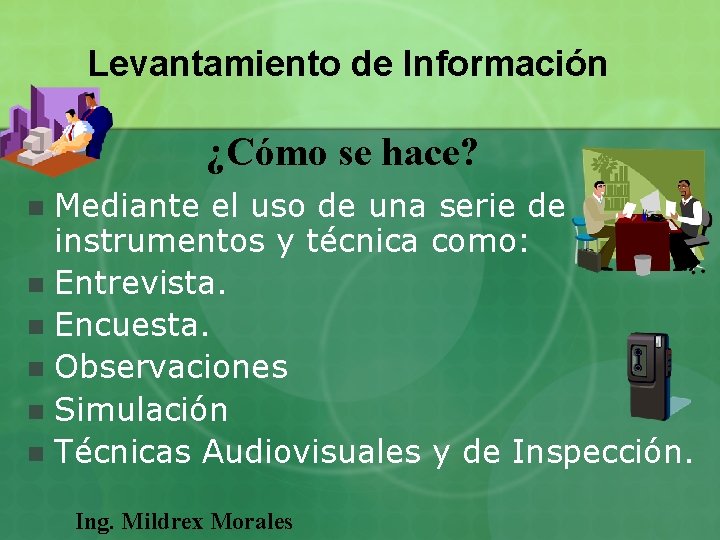 Levantamiento de Información

¿Cómo se hace?

• Mediante el uso de una serie de instrumentos y técnica como:
• Entrevista.
• Encuesta.
• Observaciones
• Simulación
• Técnicas Audiovisuales y de Inspección.

Ing. Mildrex Morales